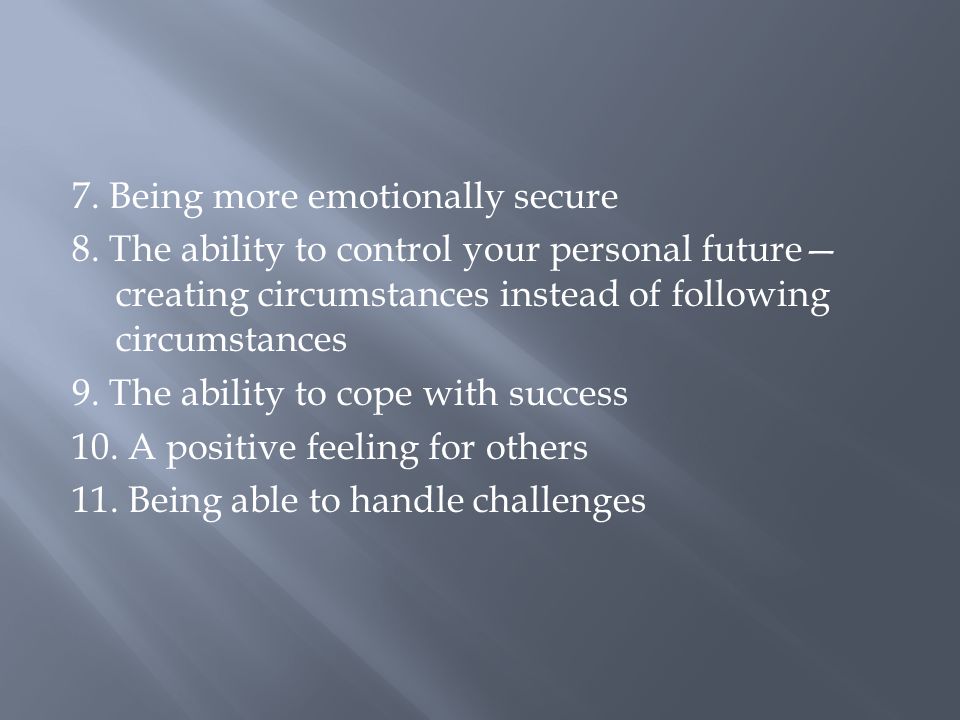 7. Being more emotionally secure
8. The ability to control your personal future—creating circumstances instead of following circumstances
9. The ability to cope with success
10. A positive feeling for others
11. Being able to handle challenges